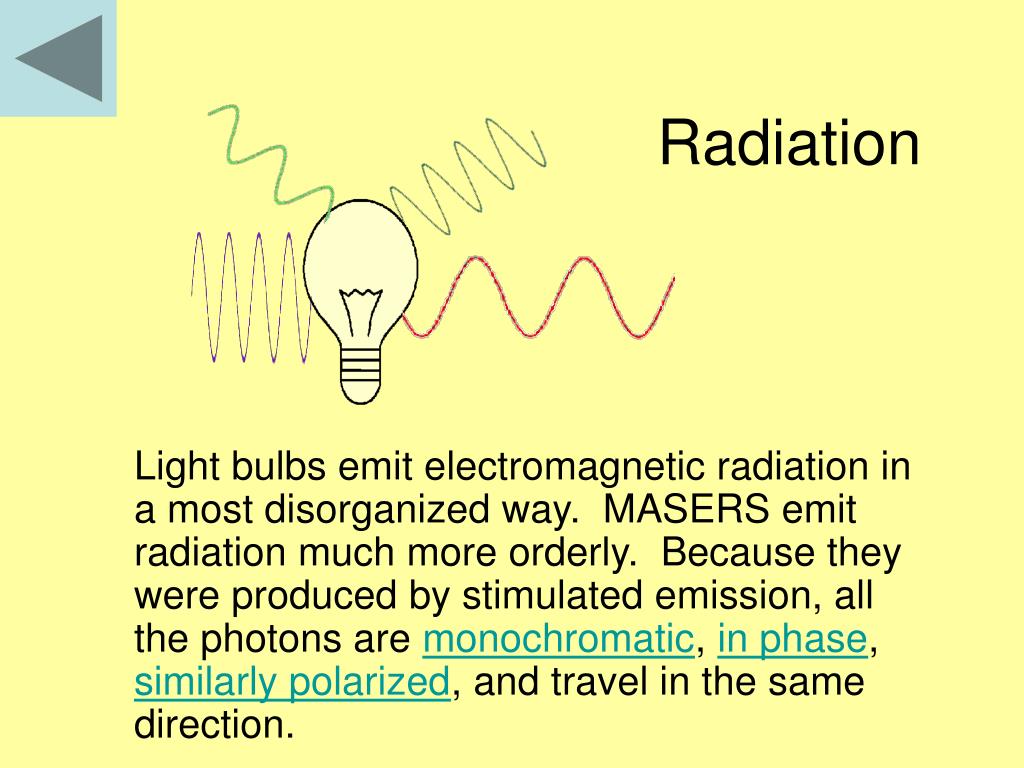 Radiation

Light bulbs emit electromagnetic radiation in a most disorganized way. MASERS emit radiation much more orderly. Because they were produced by stimulated emission, all the photons are monochromatic, in phase, similarly polarized, and travel in the same direction.